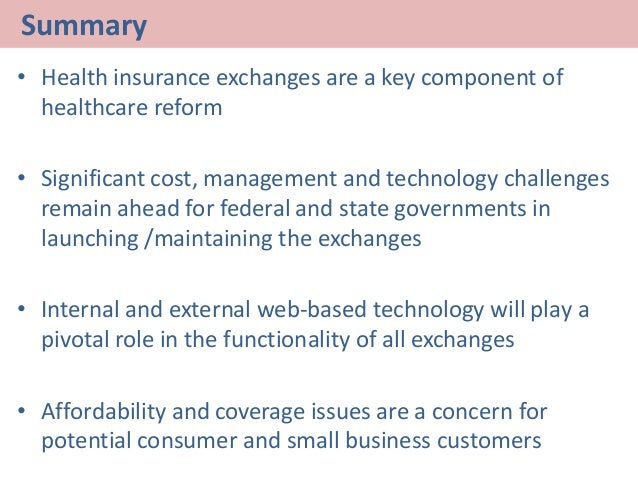 Summary

• Health insurance exchanges are a key component of healthcare reform

• Significant cost, management and technology challenges remain ahead for federal and state governments in launching /maintaining the exchanges

• Internal and external web-based technology will play a pivotal role in the functionality of all exchanges

• Affordability and coverage issues are a concern for potential consumer and small business customers